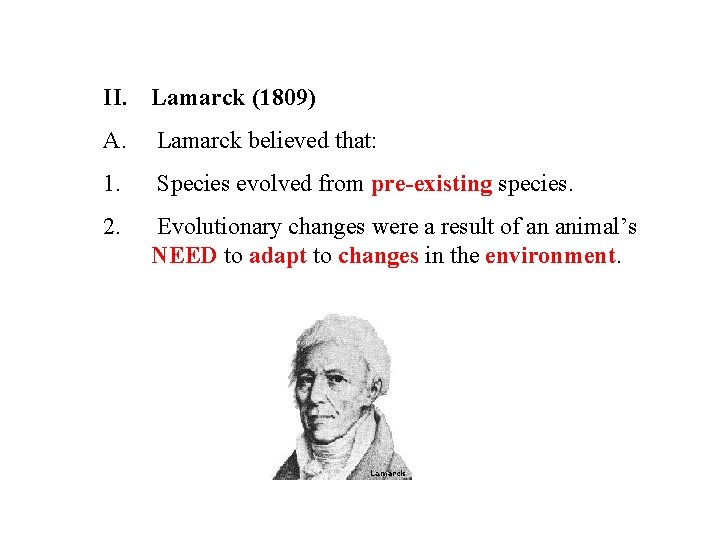 II. Lamarck (1809)

A. Lamarck believed that:

1. Species evolved from pre-existing species.

2. Evolutionary changes were a result of an animal's NEED to adapt to changes in the environment.

Lamarck